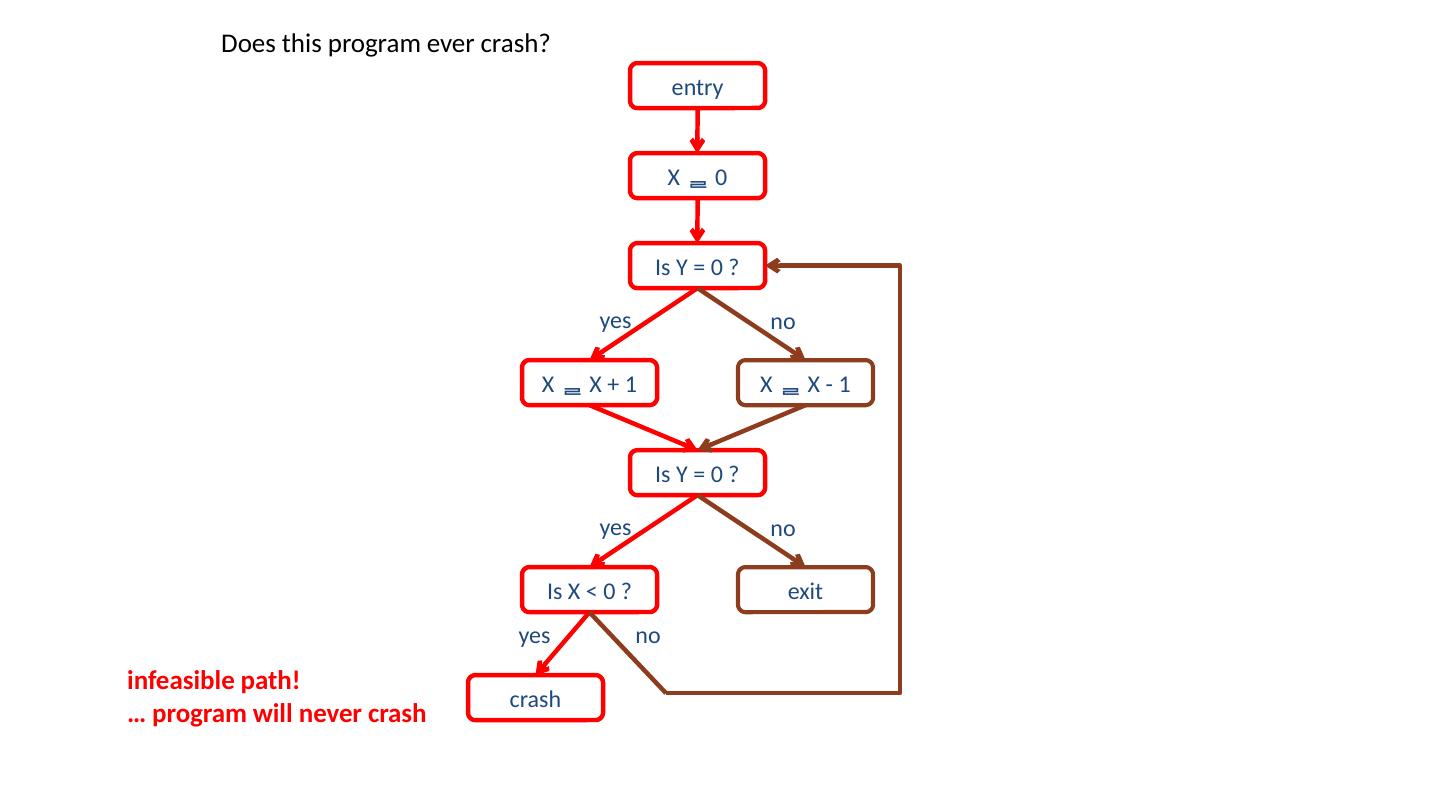 Does this program ever crash?

entry

X = 0

Is Y = 0 ?

yes

no

X = X + 1

X = X - 1

Is Y = 0 ?

yes

no

Is X < 0 ?

exit

yes

no

crash

infeasible path!
... program will never crash